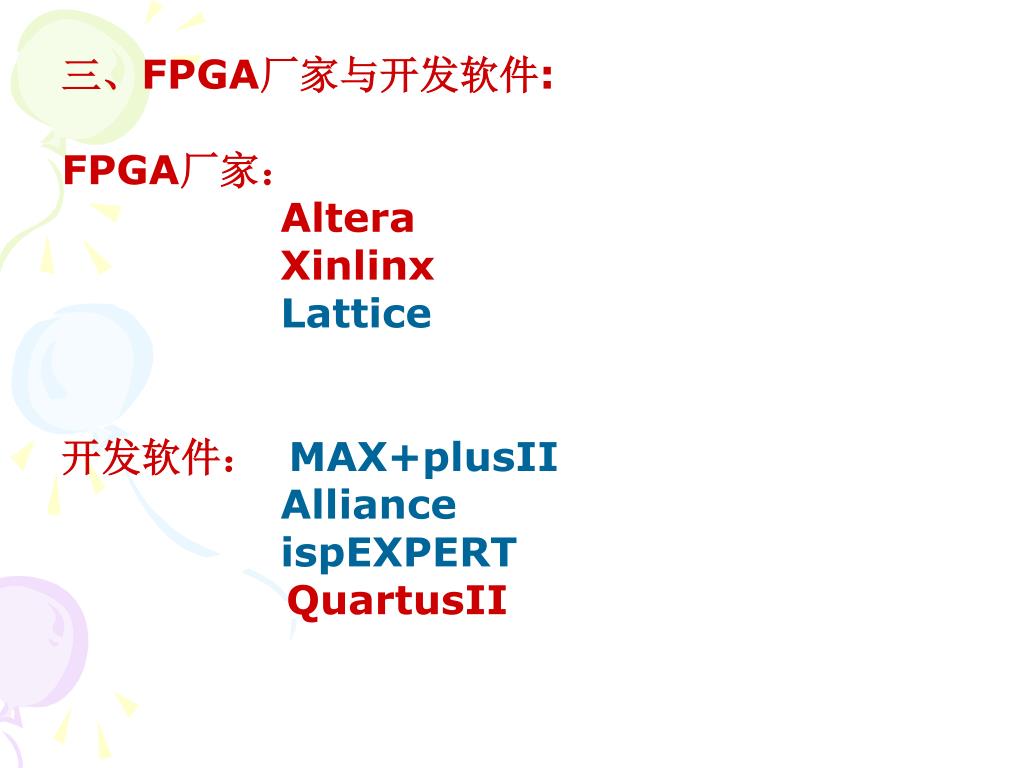 三、FPGA厂家与开发软件:

FPGA厂家：
Altera
Xinlinx
Lattice

开发软件： MAX+plusII
Alliance
ispEXPERT
QuartusII